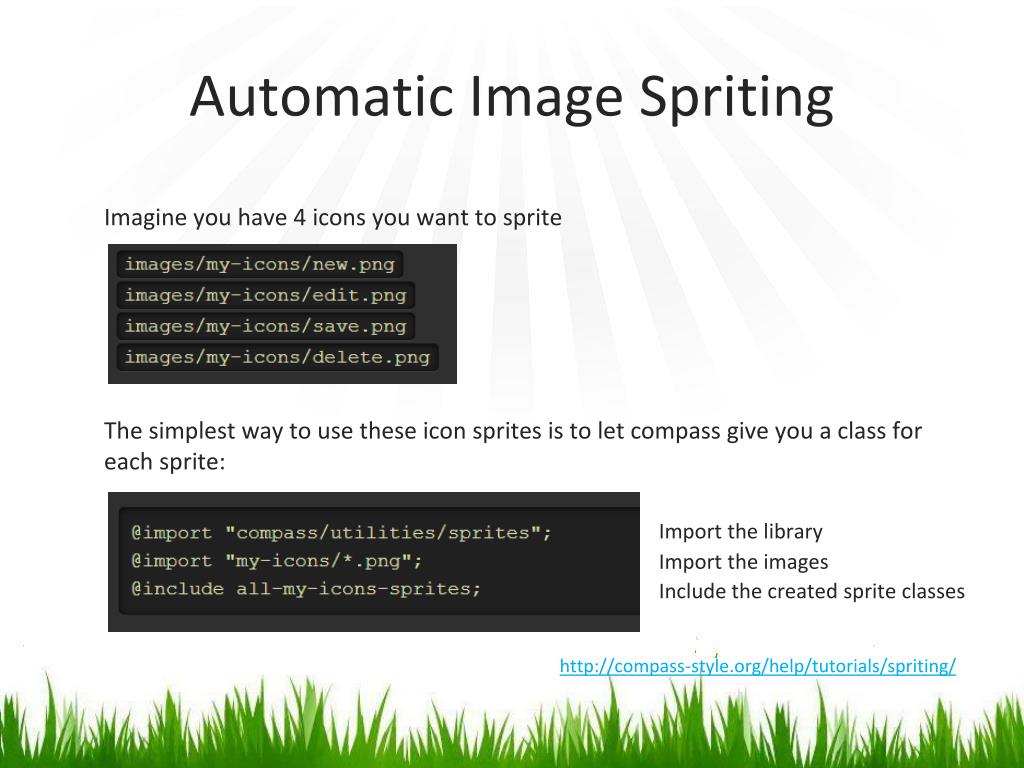 Automatic Image Spriting

Imagine you have 4 icons you want to sprite

images/my-icons/new.png
images/my-icons/edit.png
images/my-icons/save.png
images/my-icons/delete.png

The simplest way to use these icon sprites is to let compass give you a class for each sprite:

@import "compass/utilities/sprites";
@import "my-icons/*.png";
@include all-my-icons-sprites;

Import the library
Import the images
Include the created sprite classes

http://compass-style.org/help/tutorials/spriting/